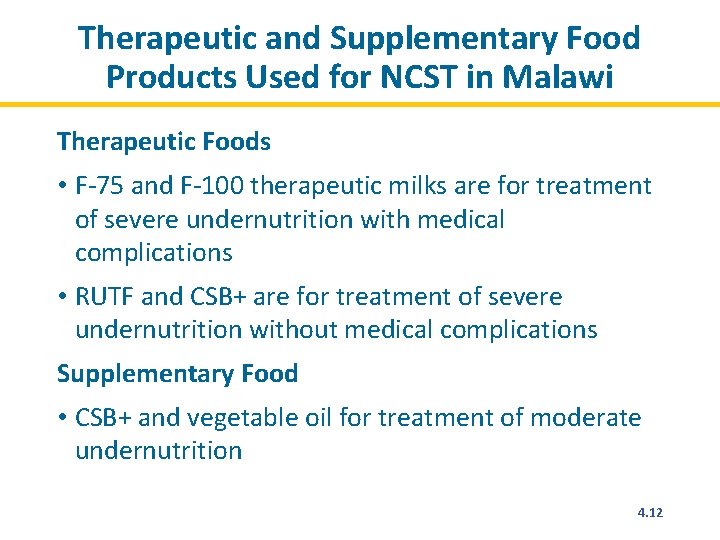 Therapeutic and Supplementary Food Products Used for NCST in Malawi

Therapeutic Foods

• F-75 and F-100 therapeutic milks are for treatment of severe undernutrition with medical complications

• RUTF and CSB+ are for treatment of severe undernutrition without medical complications

Supplementary Food

• CSB+ and vegetable oil for treatment of moderate undernutrition

4.12